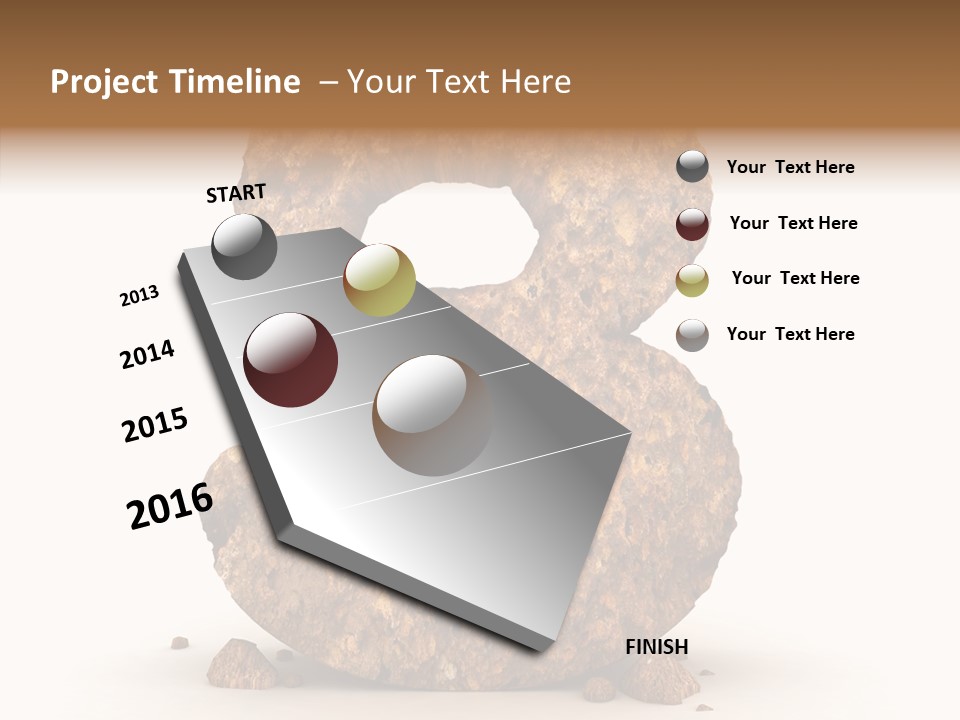 Project Timeline – Your Text Here

START

2013

2014

2015

2016

FINISH

Your Text Here

Your Text Here

Your Text Here

Your Text Here